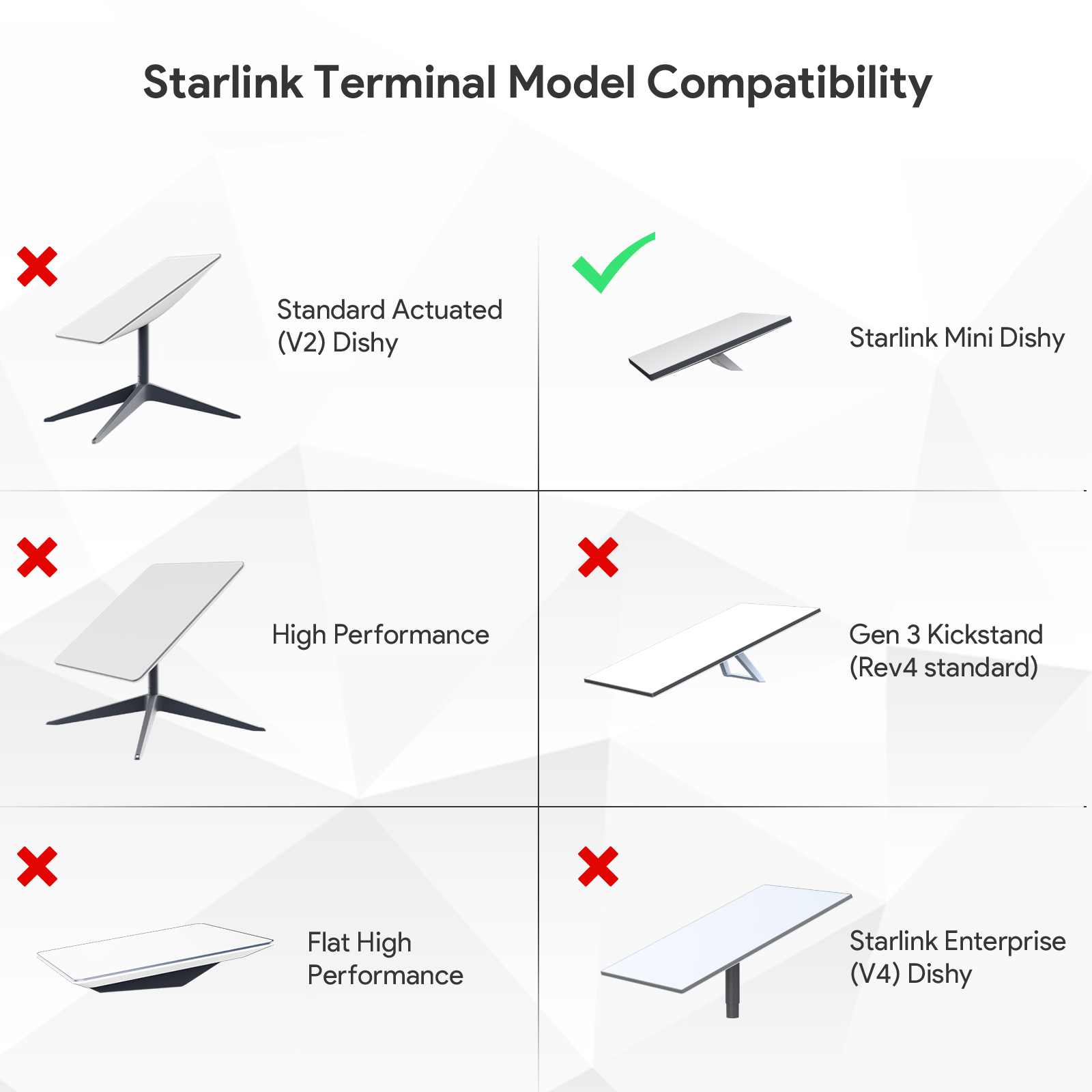 Starlink Terminal Model Compatibility

Standard Actuated (V2) Dishy

Starlink Mini Dishy

High Performance

Gen 3 Kickstand (Rev4 standard)

Flat High Performance

Starlink Enterprise (V4) Dishy